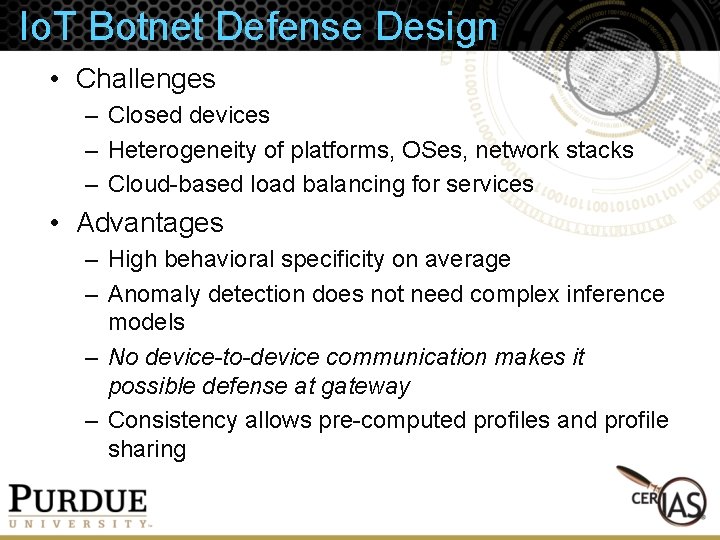 IoT Botnet Defense Design

• Challenges
– Closed devices
– Heterogeneity of platforms, OSes, network stacks
– Cloud-based load balancing for services

• Advantages
– High behavioral specificity on average
– Anomaly detection does not need complex inference models
– No device-to-device communication makes it possible defense at gateway
– Consistency allows pre-computed profiles and profile sharing

PURDUE
UNIVERSITY

CERIAS